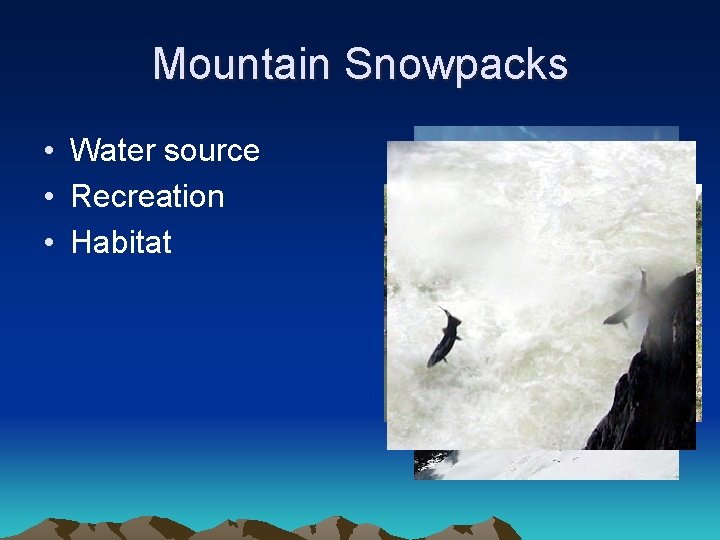 Mountain Snowpacks

• Water source
• Recreation
• Habitat